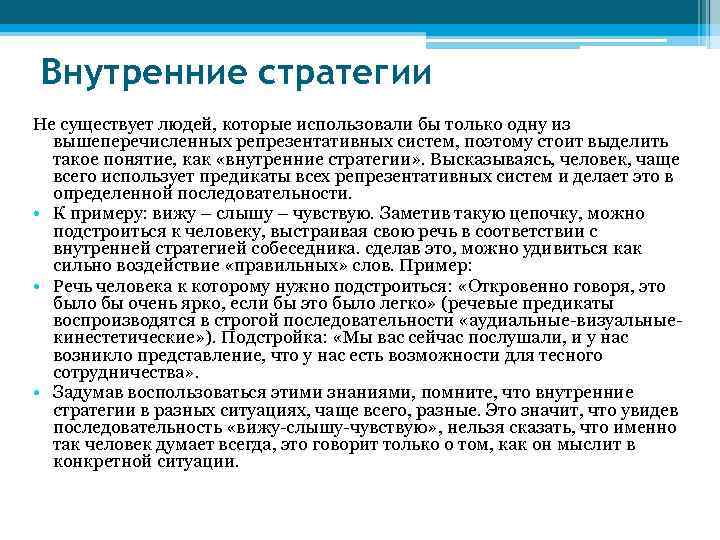 Внутренние стратегии

Не существует людей, которые использовали бы только одну из вышеперечисленных репрезентативных систем, поэтому стоит выделить такое понятие, как «внутренние стратегии». Высказываясь, человек, чаще всего использует предикаты всех репрезентативных систем и делает это в определенной последовательности.

• К примеру: вижу – слышу – чувствую. Заметив такую цепочку, можно подстроиться к человеку, выстраивая свою речь в соответствии с внутренней стратегией собеседника. сделав это, можно удивиться как сильно воздействие «правильных» слов. Пример:

• Речь человека к которому нужно подстроиться: «Откровенно говоря, это было бы очень ярко, если бы это было легко» (речевые предикаты воспроизводятся в строгой последовательности «аудиальные-визуальные-кинестетические»). Подстройка: «Мы вас сейчас послушали, и у нас возникло представление, что у нас есть возможности для тесного сотрудничества».

• Задумав воспользоваться этими знаниями, помните, что внутренние стратегии в разных ситуациях, чаще всего, разные. Это значит, что увидев последовательность «вижу-слышу-чувствую», нельзя сказать, что именно так человек думает всегда, это говорит только о том, как он мыслит в конкретной ситуации.